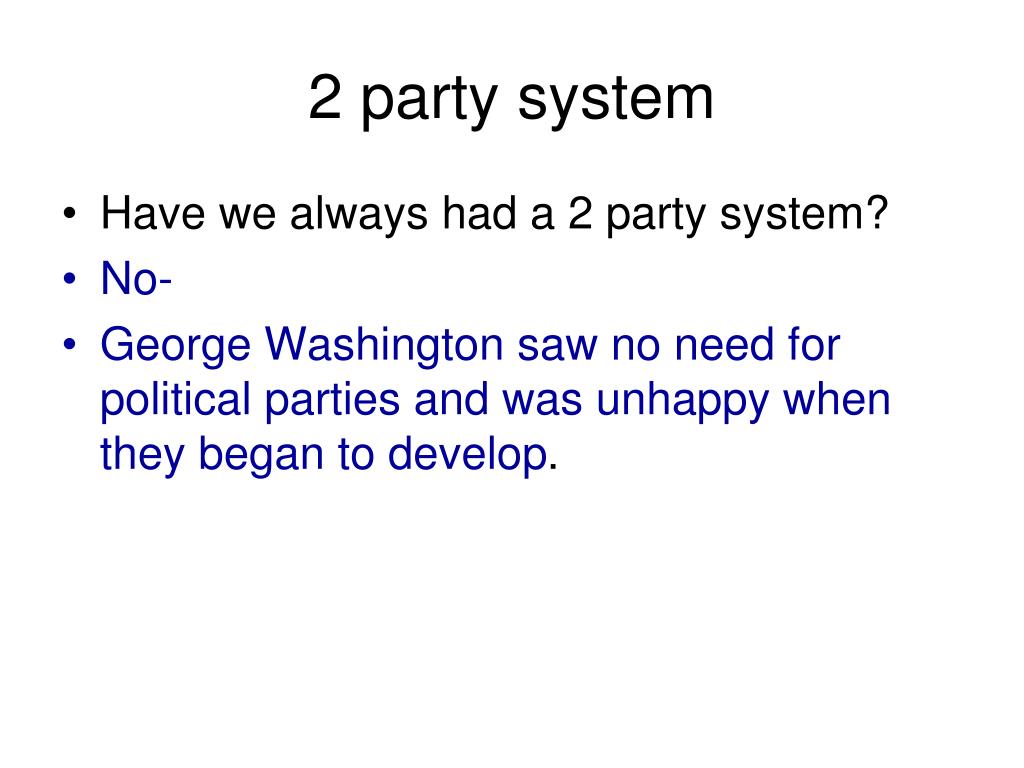 2 party system

• Have we always had a 2 party system?
• No-
• George Washington saw no need for political parties and was unhappy when they began to develop.